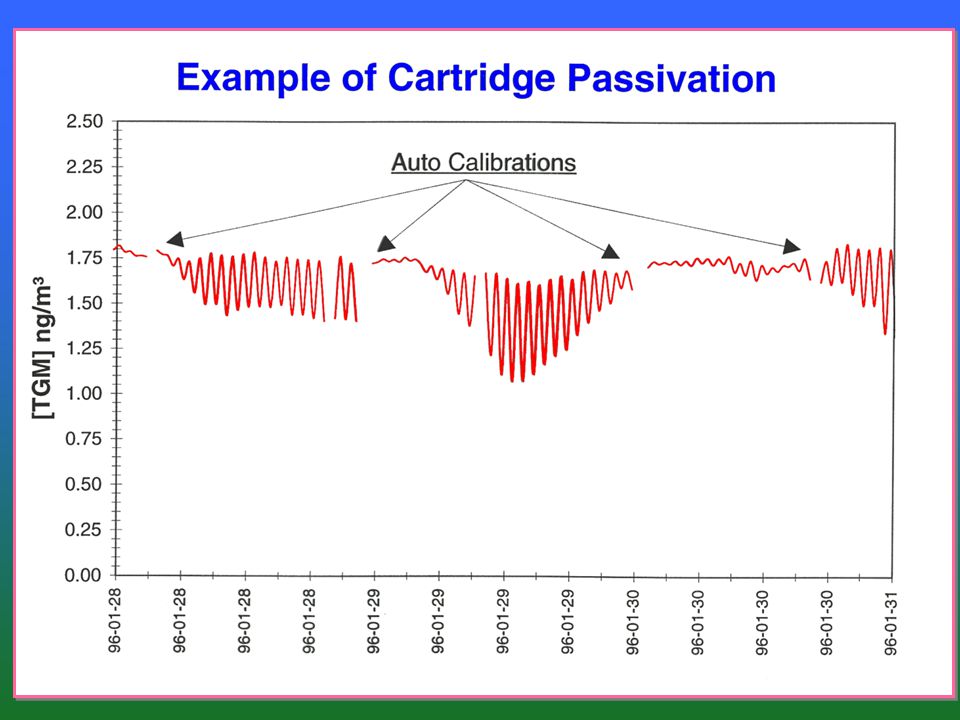 Example of Cartridge Passivation

Auto Calibrations

[TGM] ng/m³

2.50
2.25
2.00
1.75
1.50
1.25
1.00
0.75
0.50
0.25
0.00

96-01-28
96-01-28
96-01-28
96-01-28
96-01-29
96-01-29
96-01-29
96-01-29
96-01-30
96-01-30
96-01-30
96-01-30
96-01-31